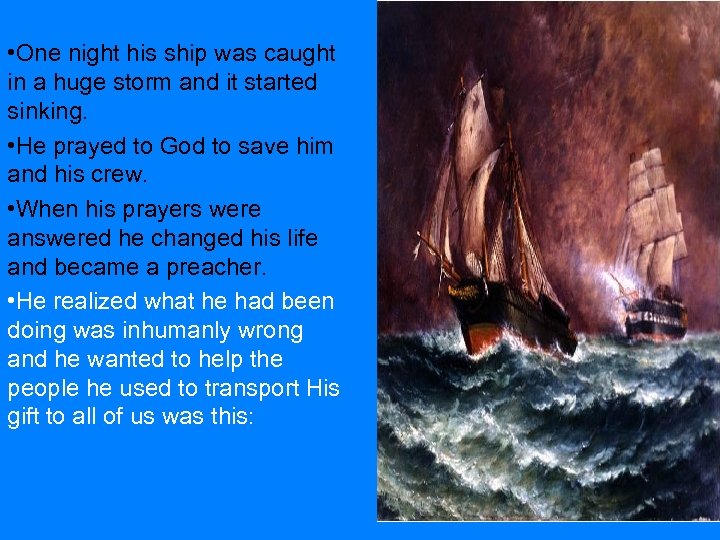 •One night his ship was caught in a huge storm and it started sinking.

•He prayed to God to save him and his crew.

•When his prayers were answered he changed his life and became a preacher.

•He realized what he had been doing was inhumanly wrong and he wanted to help the people he used to transport His gift to all of us was this: